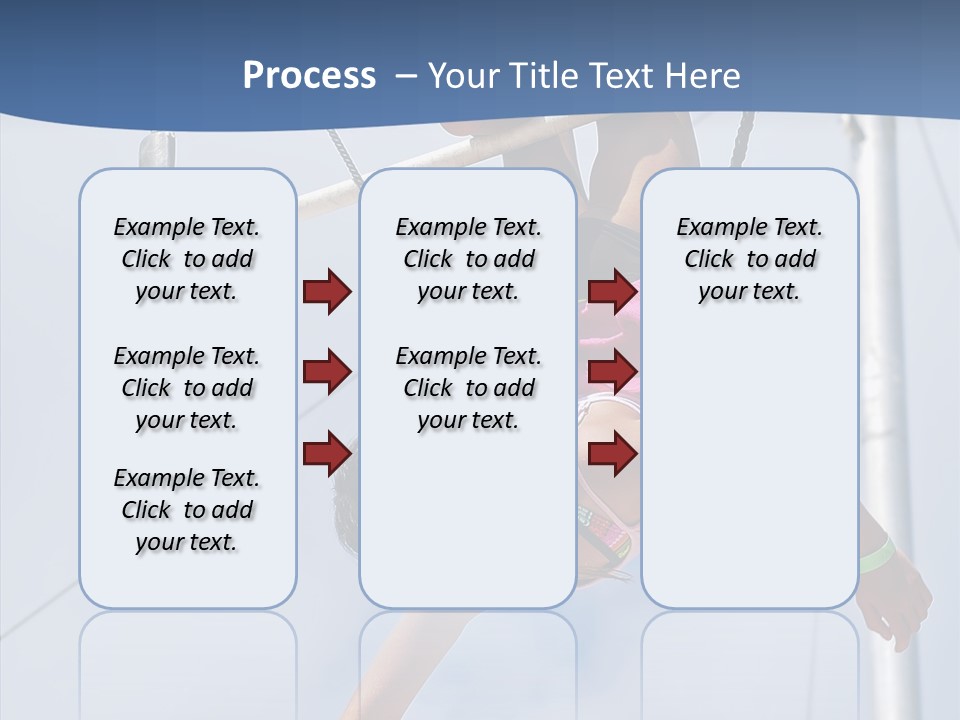 Process – Your Title Text Here

Example Text. Click to add your text.

Example Text. Click to add your text.

Example Text. Click to add your text.

Example Text. Click to add your text.

Example Text. Click to add your text.

Example Text. Click to add your text.